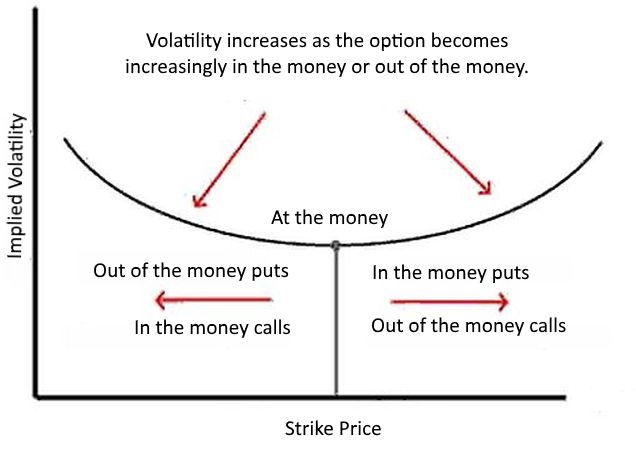 Volatility increases as the option becomes increasingly in the money or out of the money.

Implied Volatility

At the money

Out of the money puts

In the money calls

In the money puts

Out of the money calls

Strike Price